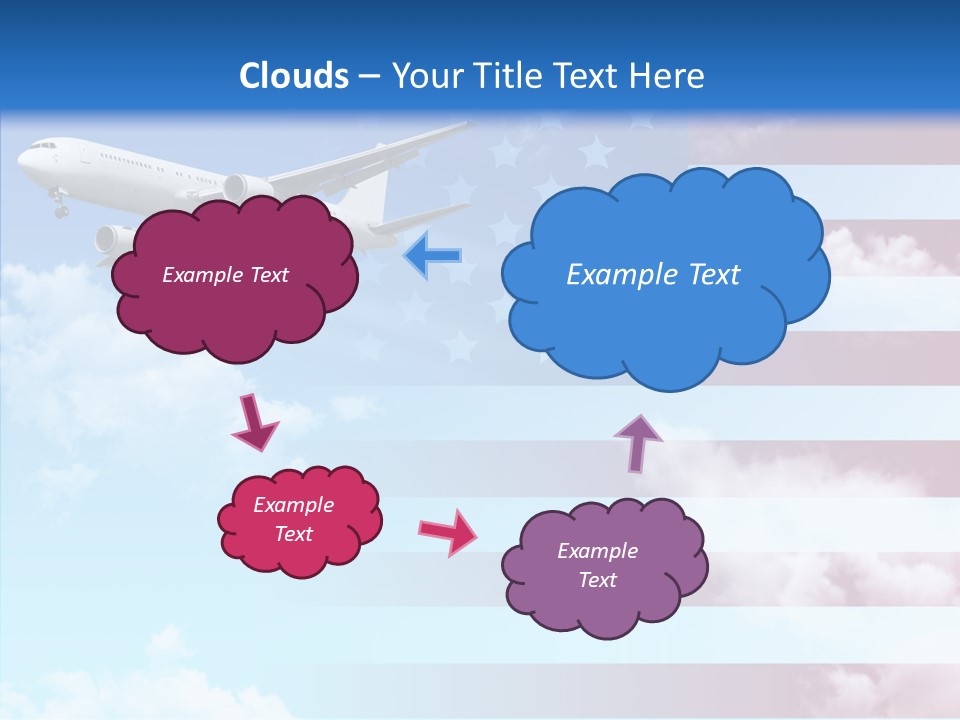 Clouds – Your Title Text Here

Example Text

Example Text

Example Text

Example Text